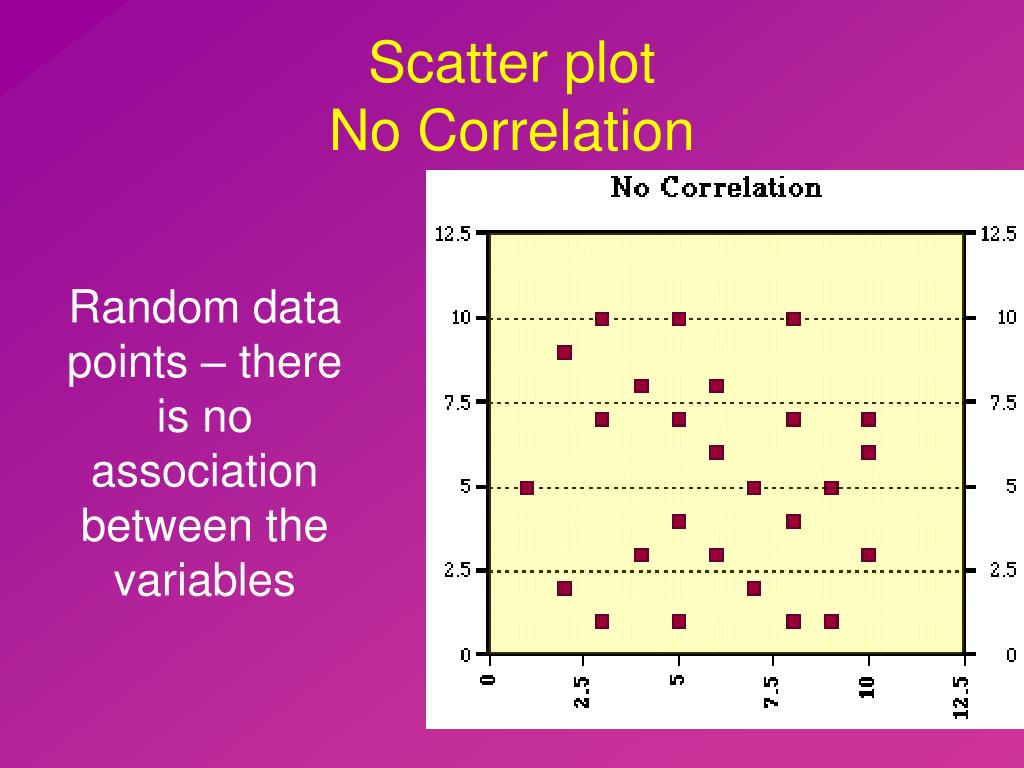 Scatter plot
No Correlation

Random data points – there is no association between the variables

No Correlation

12.5
10
7.5
5
2.5
0

12.5
10
7.5
5
2.5
0

0
2.5
5
7.5
10
12.5